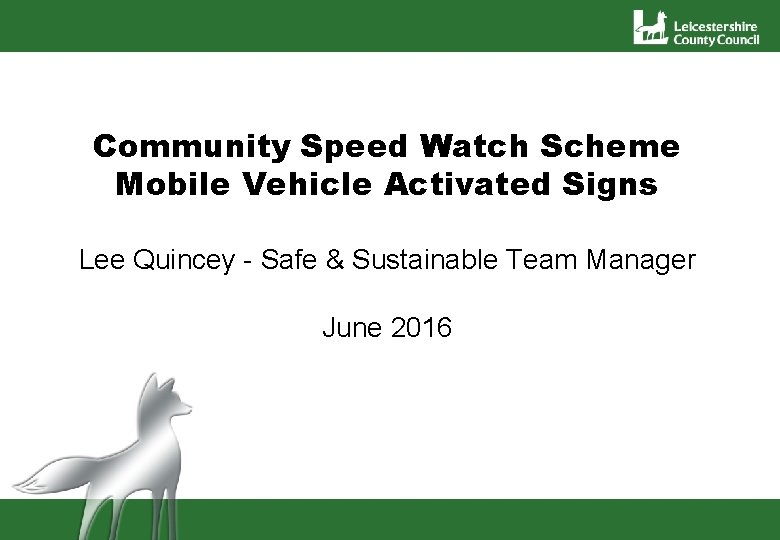 Leicestershire County Council

Community Speed Watch Scheme
Mobile Vehicle Activated Signs

Lee Quincey - Safe & Sustainable Team Manager

June 2016